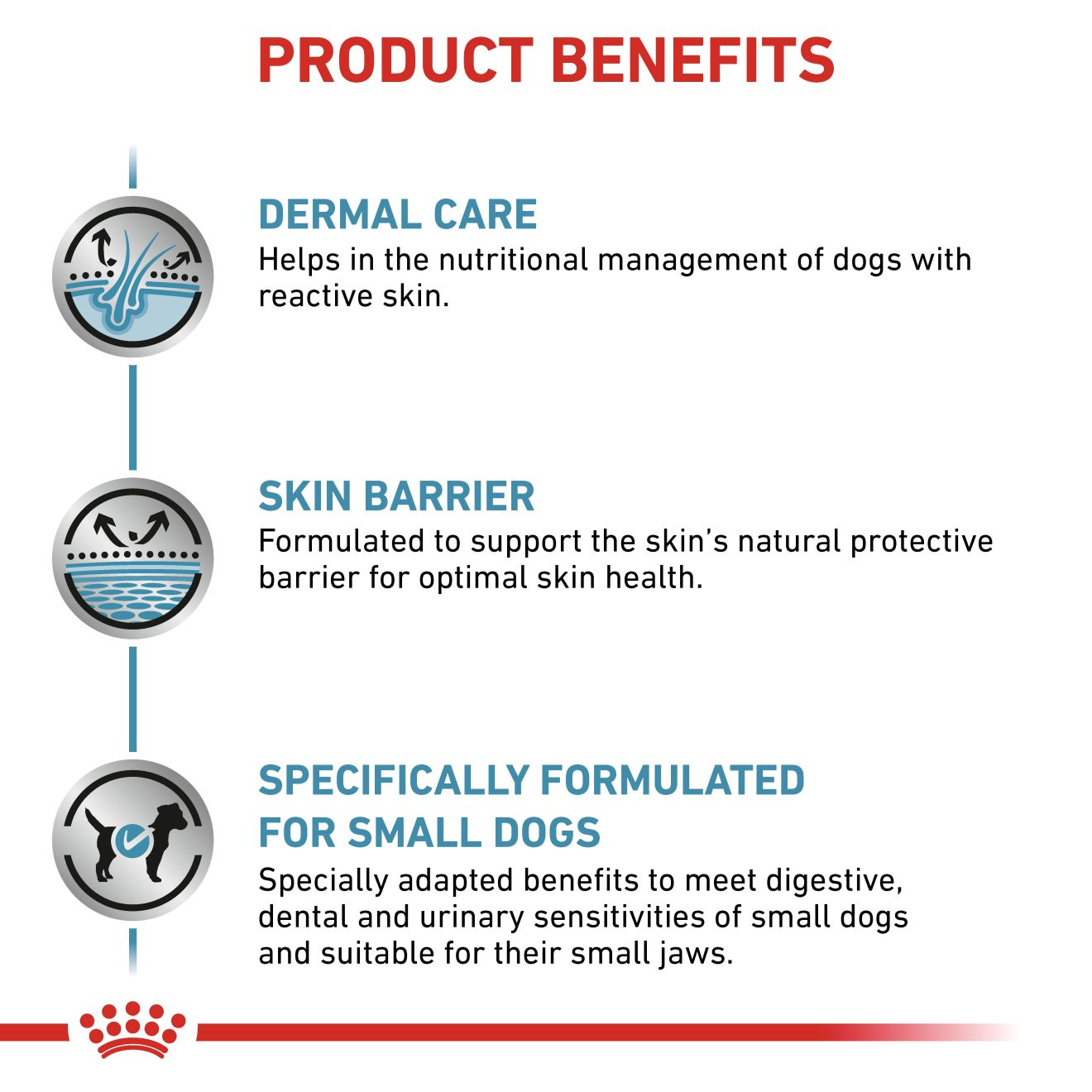 PRODUCT BENEFITS

DERMAL CARE
Helps in the nutritional management of dogs with reactive skin.

SKIN BARRIER
Formulated to support the skin's natural protective barrier for optimal skin health.

SPECIFICALLY FORMULATED FOR SMALL DOGS
Specially adapted benefits to meet digestive, dental and urinary sensitivities of small dogs and suitable for their small jaws.